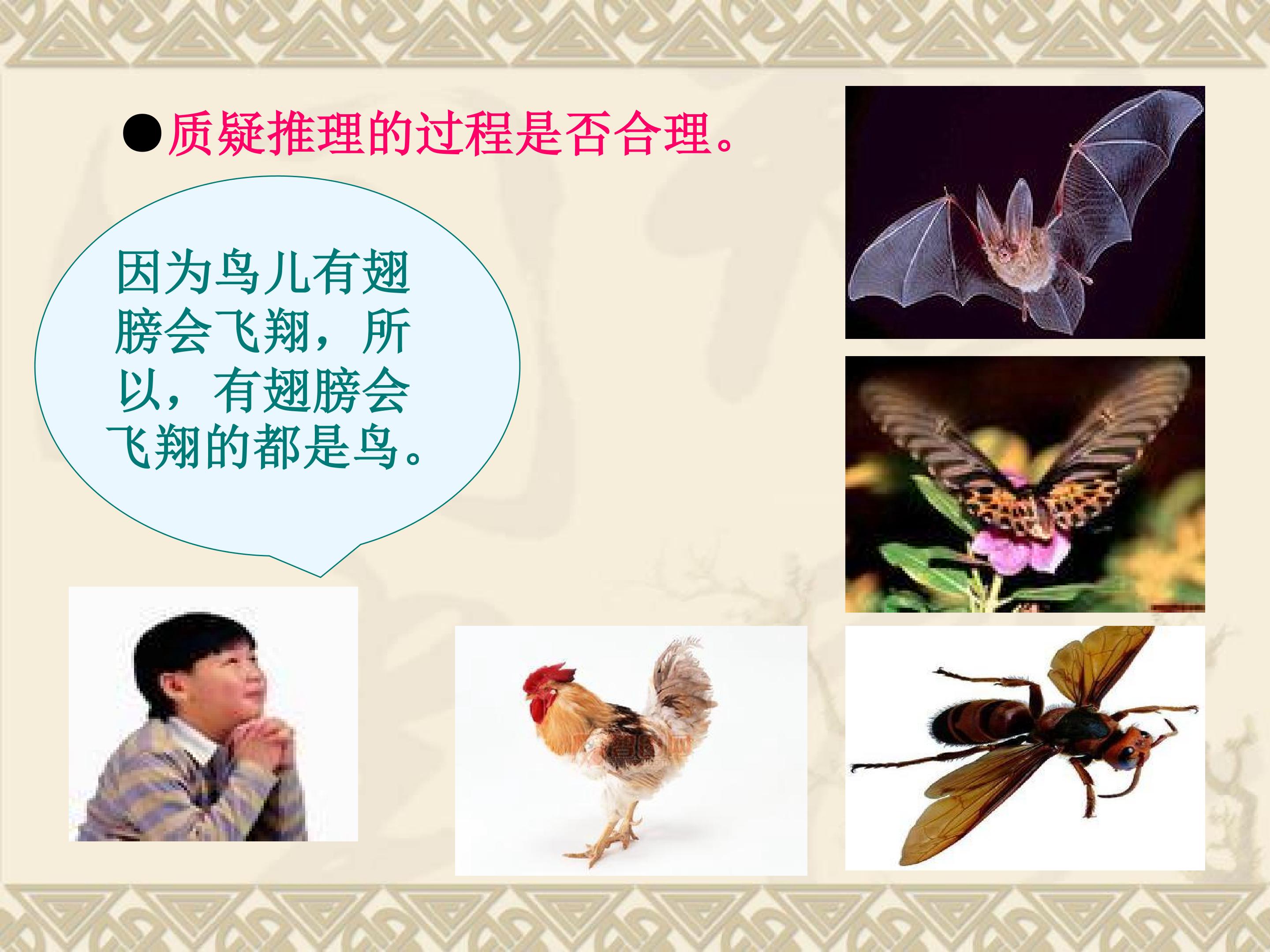 • 质疑推理的过程是否合理。

因为鸟儿有翅膀会飞翔，所以，有翅膀会飞翔的都是鸟。